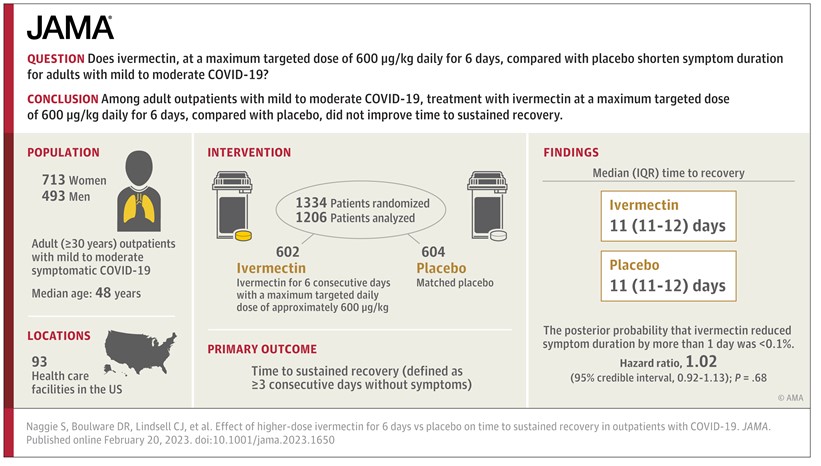 JAMA

QUESTION Does ivermectin, at a maximum targeted dose of 600 µg/kg daily for 6 days, compared with placebo shorten symptom duration for adults with mild to moderate COVID-19?

CONCLUSION Among adult outpatients with mild to moderate COVID-19, treatment with ivermectin at a maximum targeted dose of 600 µg/kg daily for 6 days, compared with placebo, did not improve time to sustained recovery.

POPULATION

713 Women
493 Men

Adult (≥30 years) outpatients with mild to moderate symptomatic COVID-19

Median age: 48 years

LOCATIONS

93
Health care facilities in the US

INTERVENTION

1334 Patients randomized
1206 Patients analyzed

602
Ivermectin
Ivermectin for 6 consecutive days with a maximum targeted daily dose of approximately 600 µg/kg

604
Placebo
Matched placebo

PRIMARY OUTCOME

Time to sustained recovery (defined as ≥3 consecutive days without symptoms)

FINDINGS

Median (IQR) time to recovery

Ivermectin
11 (11-12) days

Placebo
11 (11-12) days

The posterior probability that ivermectin reduced symptom duration by more than 1 day was <0.1%.

Hazard ratio, 1.02
(95% credible interval, 0.92-1.13); P = .68

© AMA

Naggie S, Boulware DR, Lindsell CJ, et al. Effect of higher-dose ivermectin for 6 days vs placebo on time to sustained recovery in outpatients with COVID-19. JAMA. Published online February 20, 2023. doi:10.1001/jama.2023.1650